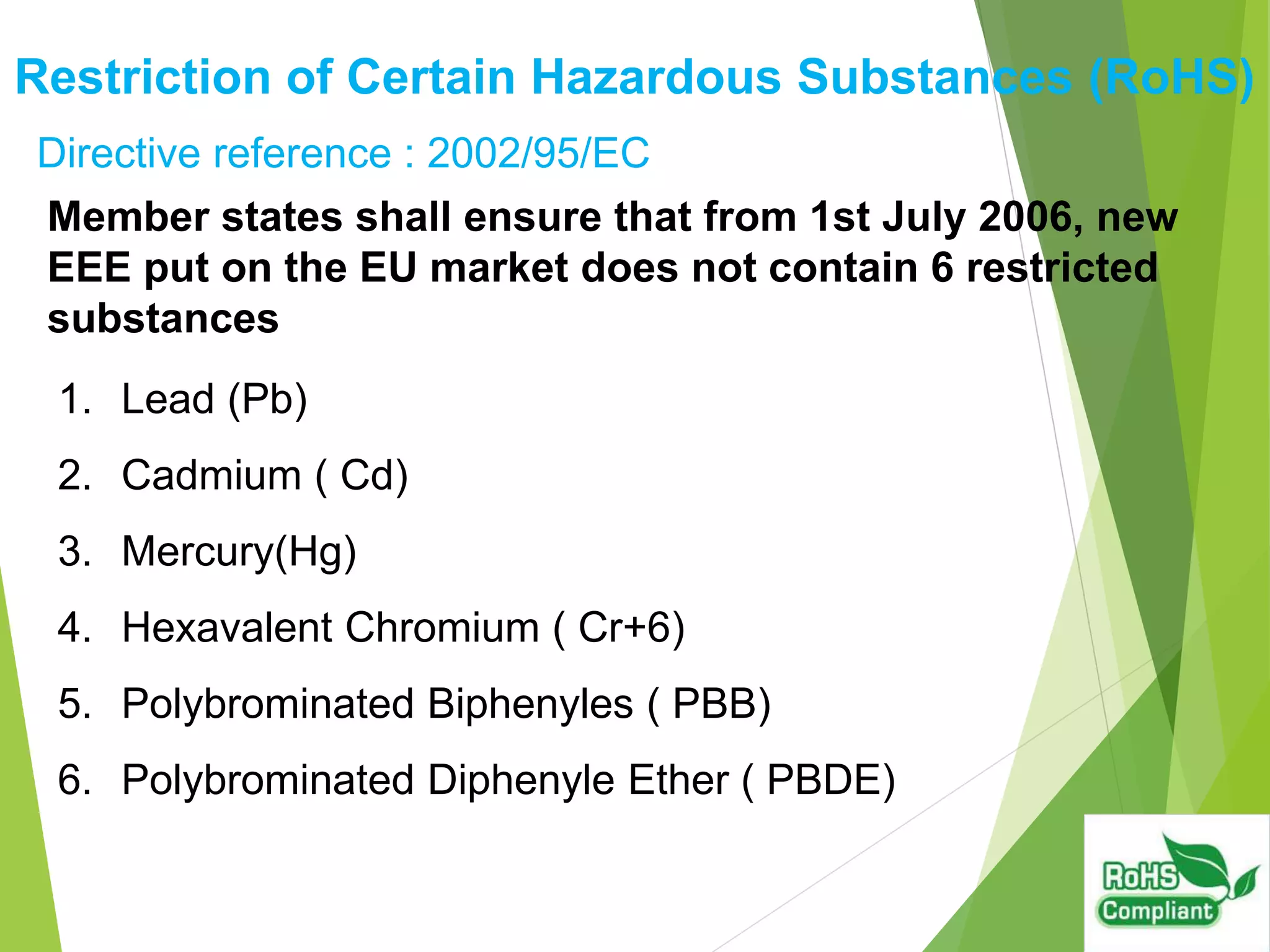 Restriction of Certain Hazardous Substances (RoHS)

Directive reference : 2002/95/EC

Member states shall ensure that from 1st July 2006, new EEE put on the EU market does not contain 6 restricted substances

1. Lead (Pb)
2. Cadmium ( Cd)
3. Mercury(Hg)
4. Hexavalent Chromium ( Cr+6)
5. Polybrominated Biphenyles ( PBB)
6. Polybrominated Diphenyle Ether ( PBDE)

RoHS Compliant